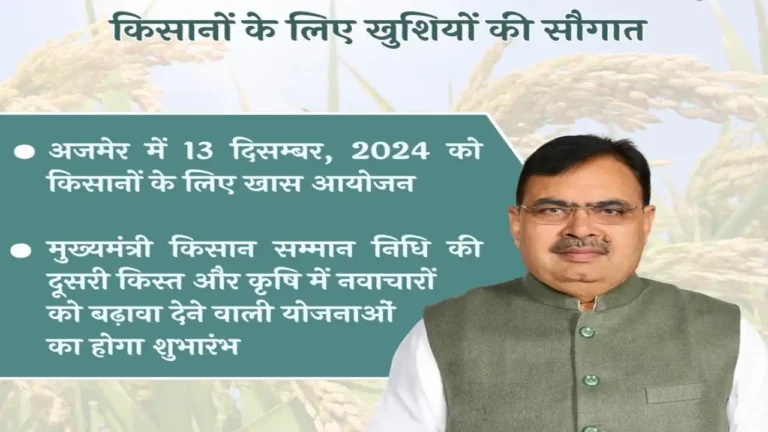 किसानों के लिए खुशियों की सौगात

● अजमेर में 13 दिसम्बर, 2024 को किसानों के लिए खास आयोजन

● मुख्यमंत्री किसान सम्मान निधि की दूसरी किस्त और कृषि में नवाचारों को बढ़ावा देने वाली योजनाओं का होगा शुभारंभ